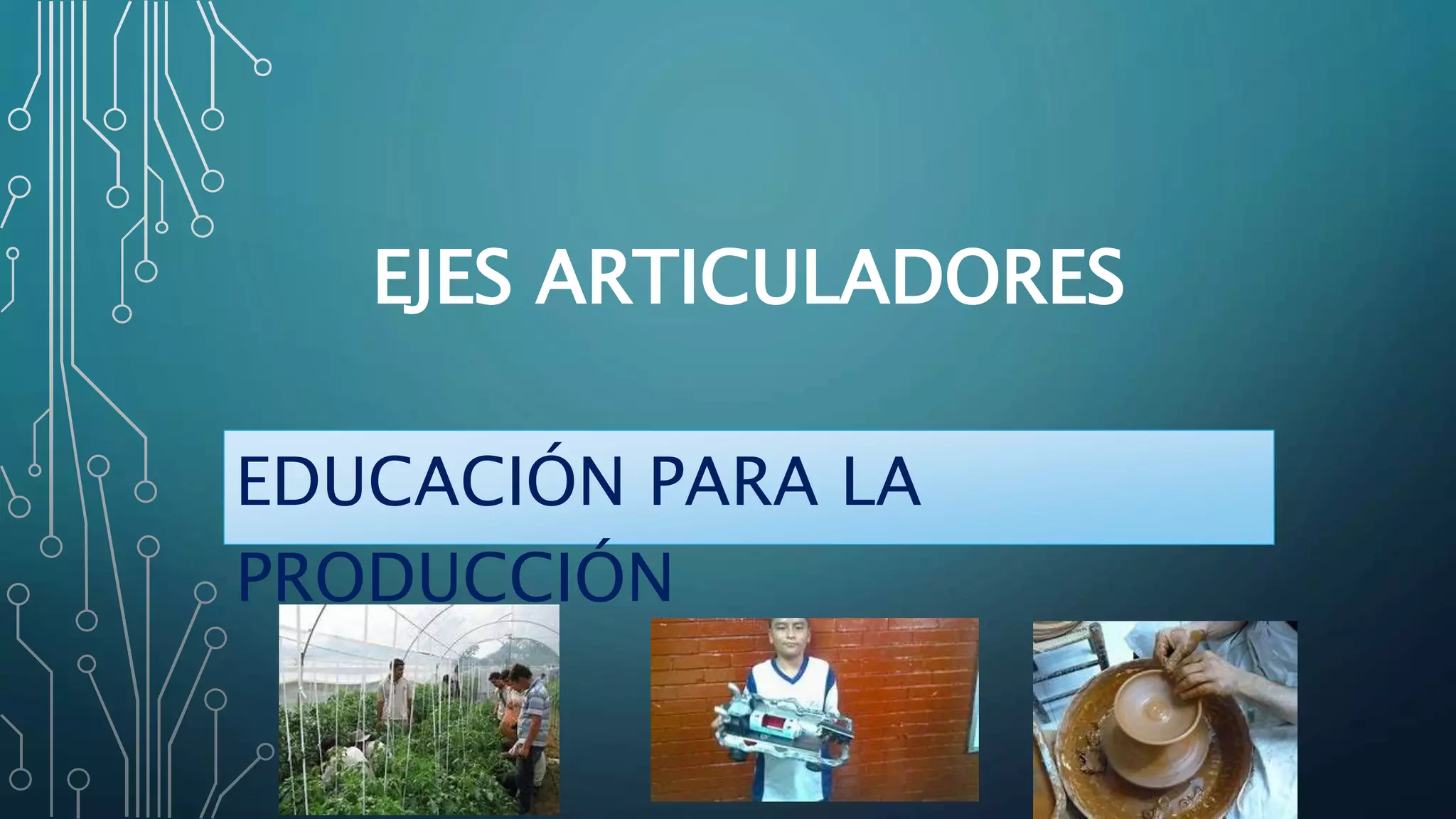 EJES ARTICULADORES

EDUCACIÓN PARA LA PRODUCCIÓN